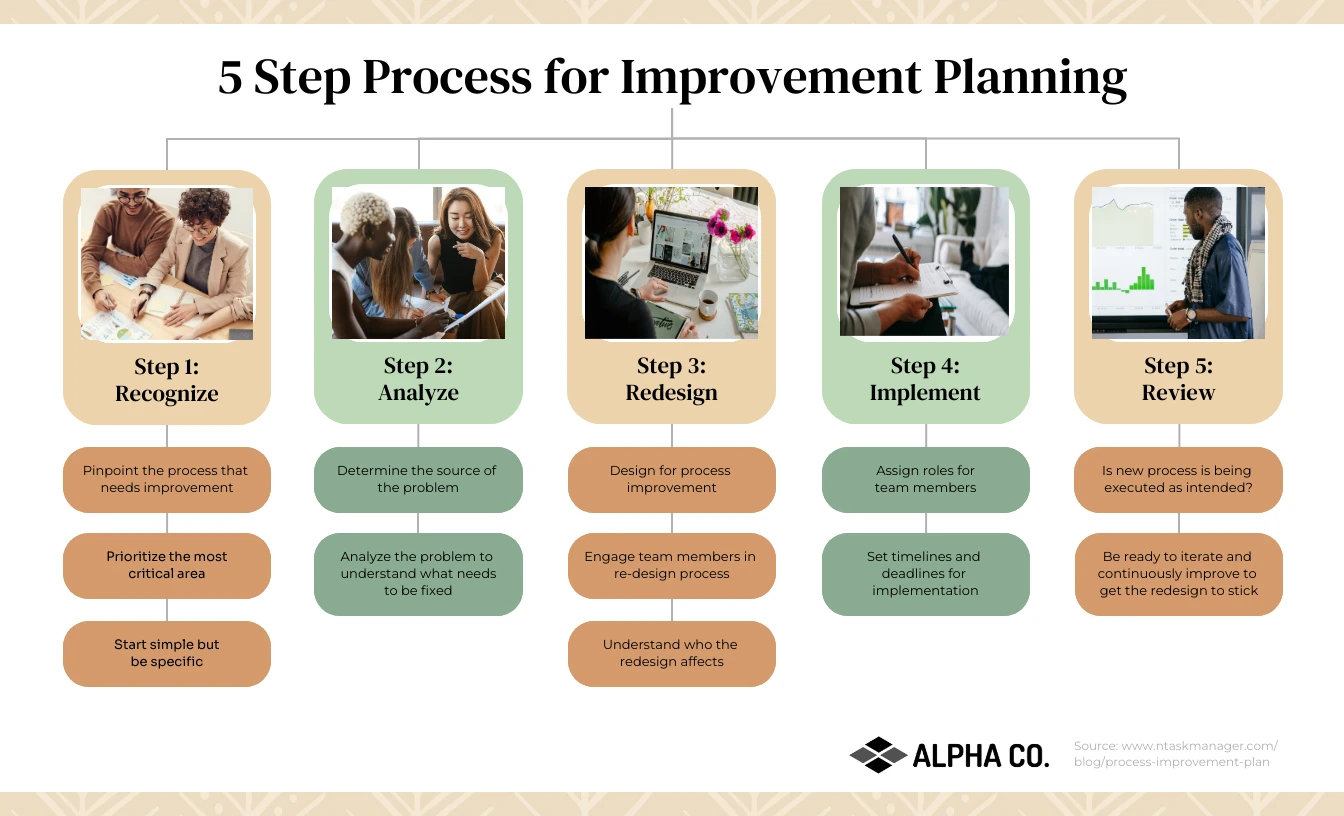 5 Step Process for Improvement Planning

Step 1: Recognize

Pinpoint the process that needs improvement

Prioritize the most critical area

Start simple but be specific

Step 2: Analyze

Determine the source of the problem

Analyze the problem to understand what needs to be fixed

Step 3: Redesign

Design for process improvement

Engage team members in re-design process

Understand who the redesign affects

Step 4: Implement

Assign roles for team members

Set timelines and deadlines for implementation

Step 5: Review

Is new process is being executed as intended?

Be ready to iterate and continuously improve to get the redesign to stick

ALPHA CO.

Source: www.ntaskmanager.com/blog/process-improvement-plan